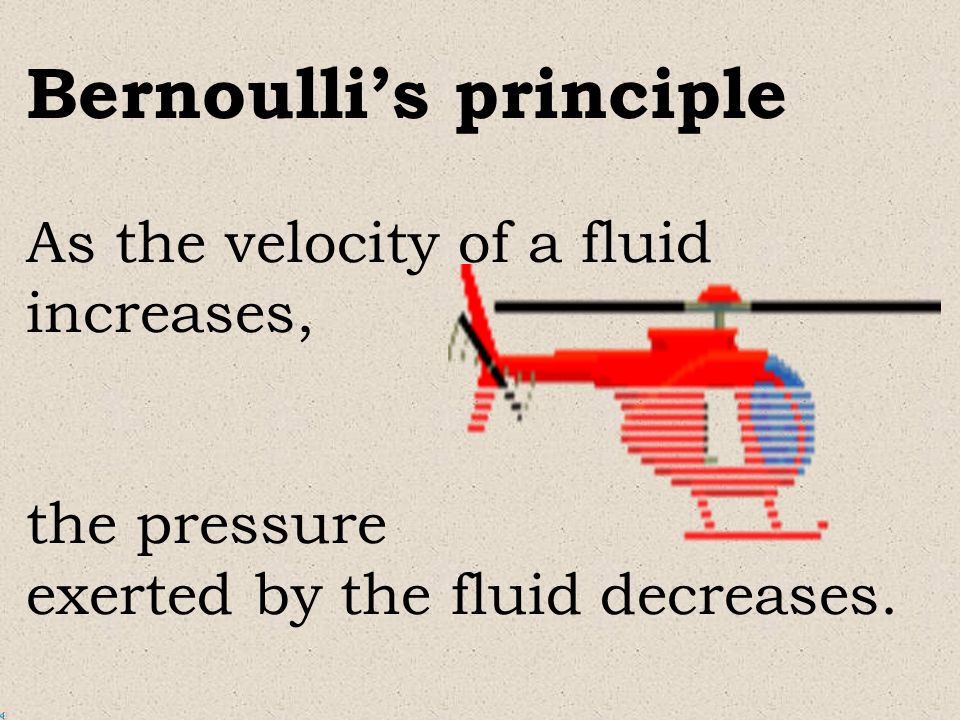 Bernoulli's principle

As the velocity of a fluid increases,

the pressure exerted by the fluid decreases.